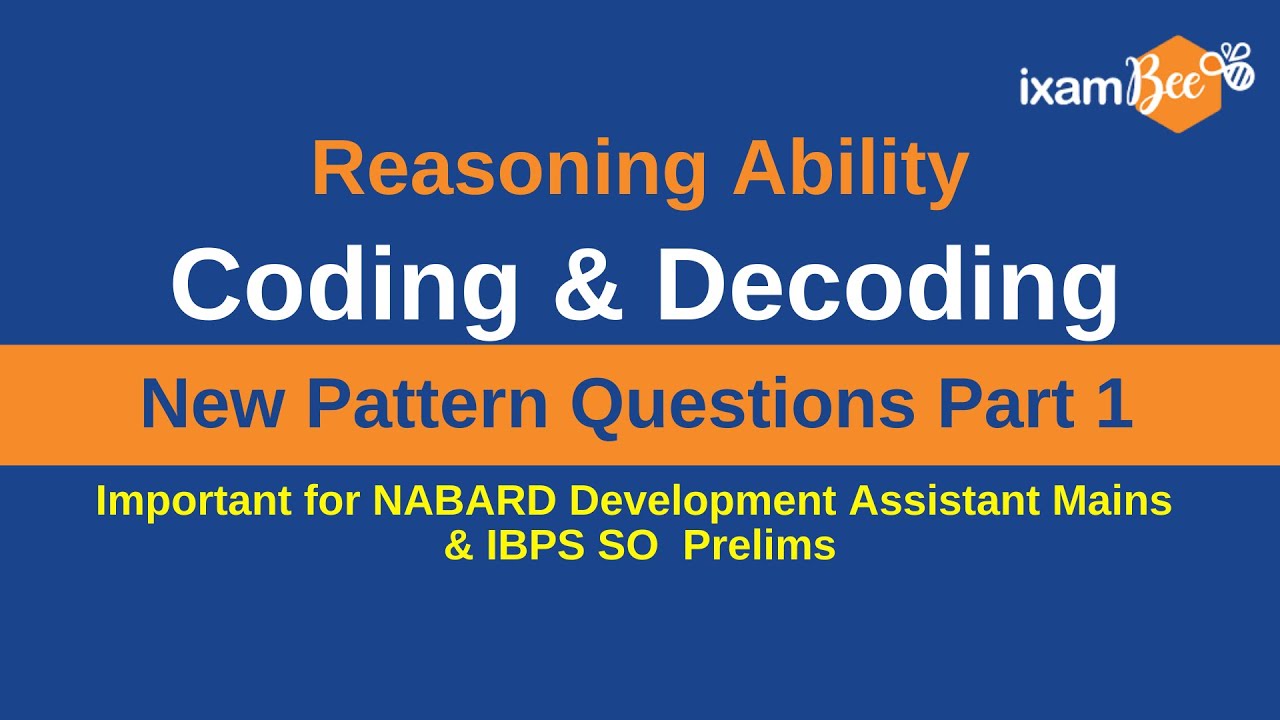 ixamBee

Reasoning Ability

Coding & Decoding

New Pattern Questions Part 1

Important for NABARD Development Assistant Mains & IBPS SO Prelims